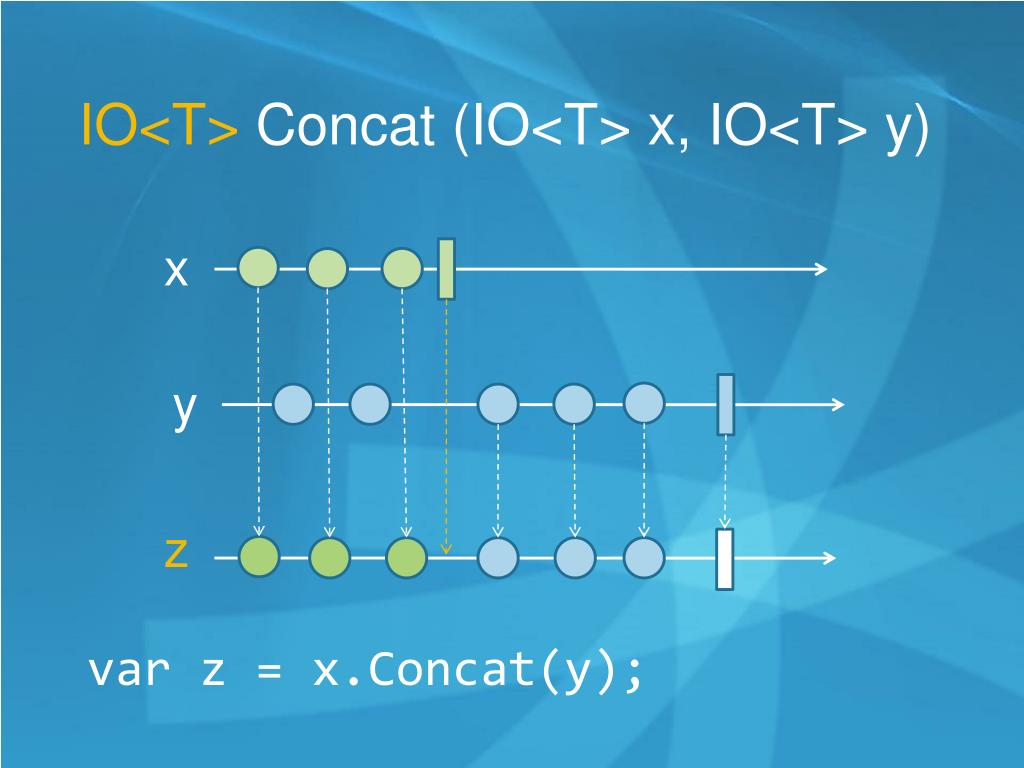 IO<T> Concat (IO<T> x, IO<T> y)

x

y

z

var z = x.Concat(y);